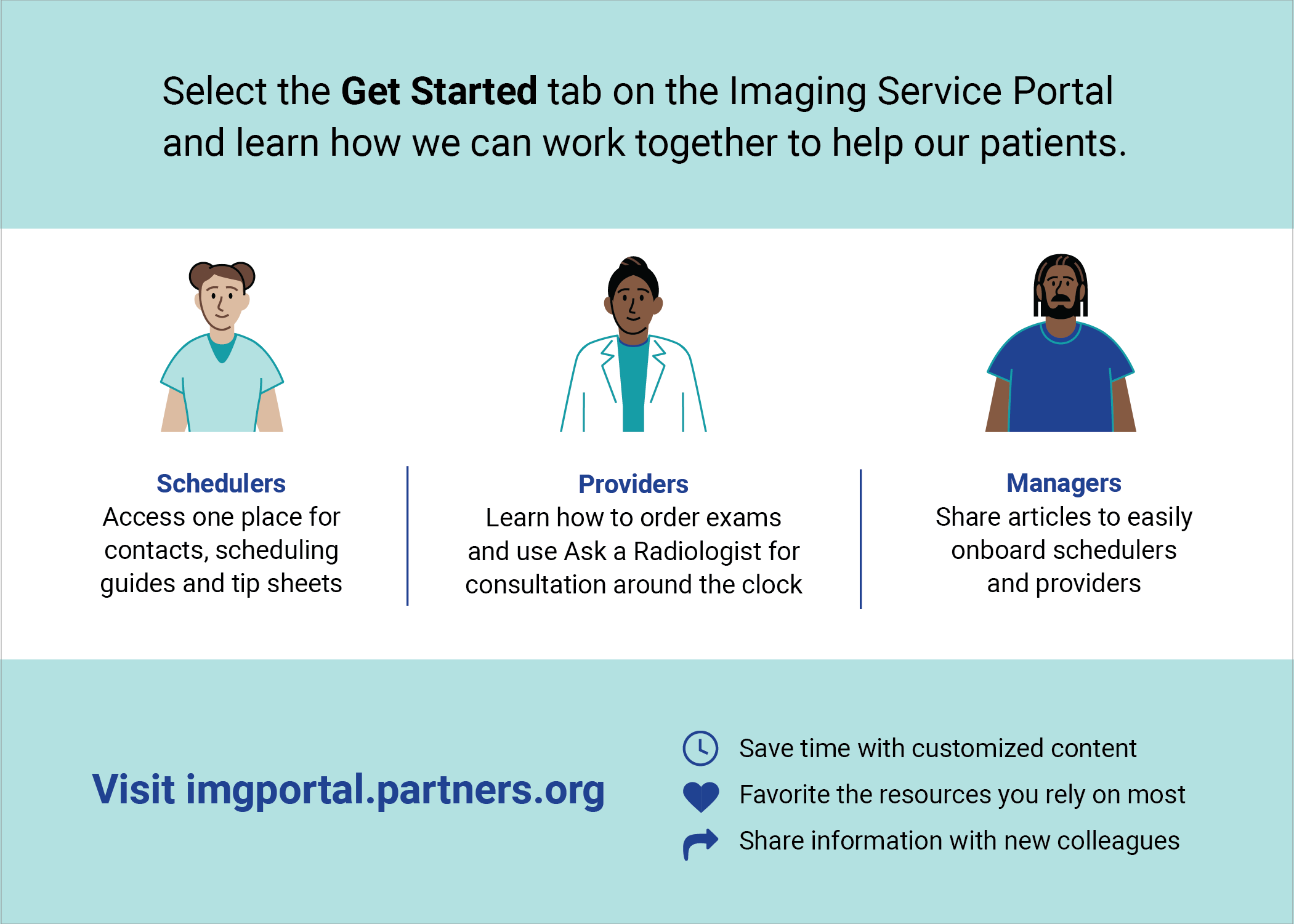 Select the Get Started tab on the Imaging Service Portal and learn how we can work together to help our patients.

Schedulers
Access one place for contacts, scheduling guides and tip sheets

Providers
Learn how to order exams and use Ask a Radiologist for consultation around the clock

Managers
Share articles to easily onboard schedulers and providers

Visit imgportal.partners.org

Save time with customized content
Favorite the resources you rely on most
Share information with new colleagues